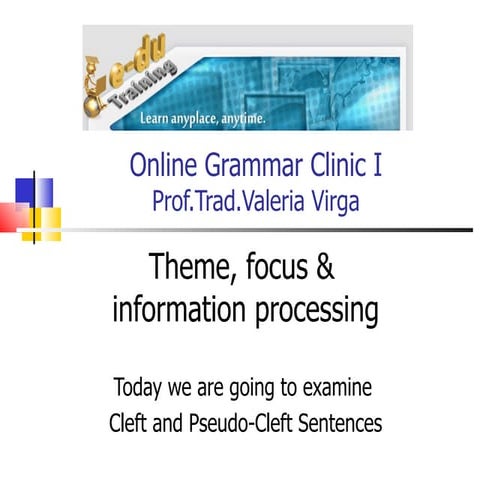 e-du Training
Learn anyplace, anytime.

Online Grammar Clinic I
Prof.Trad.Valeria Virga

Theme, focus & information processing

Today we are going to examine Cleft and Pseudo-Cleft Sentences